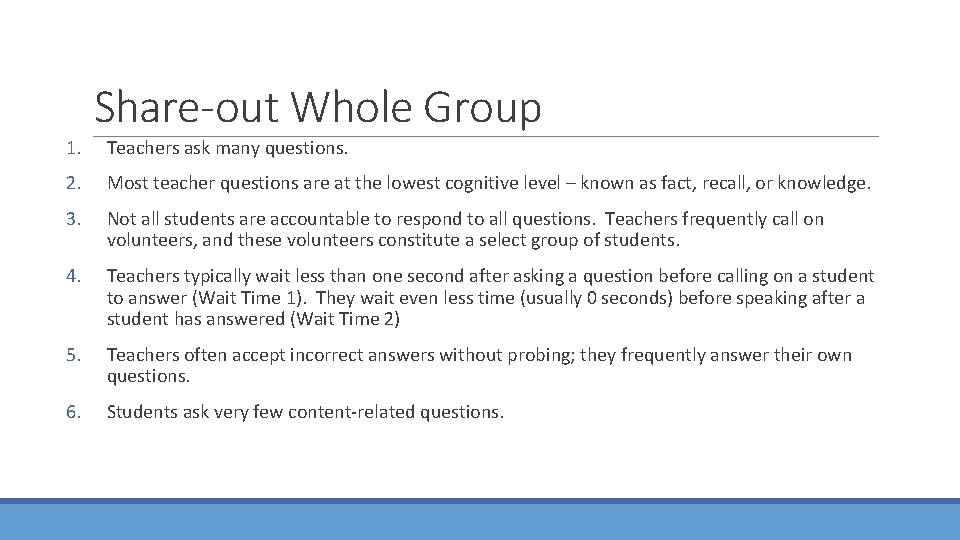 Share-out Whole Group

1. Teachers ask many questions.

2. Most teacher questions are at the lowest cognitive level – known as fact, recall, or knowledge.

3. Not all students are accountable to respond to all questions. Teachers frequently call on volunteers, and these volunteers constitute a select group of students.

4. Teachers typically wait less than one second after asking a question before calling on a student to answer (Wait Time 1). They wait even less time (usually 0 seconds) before speaking after a student has answered (Wait Time 2)

5. Teachers often accept incorrect answers without probing; they frequently answer their own questions.

6. Students ask very few content-related questions.